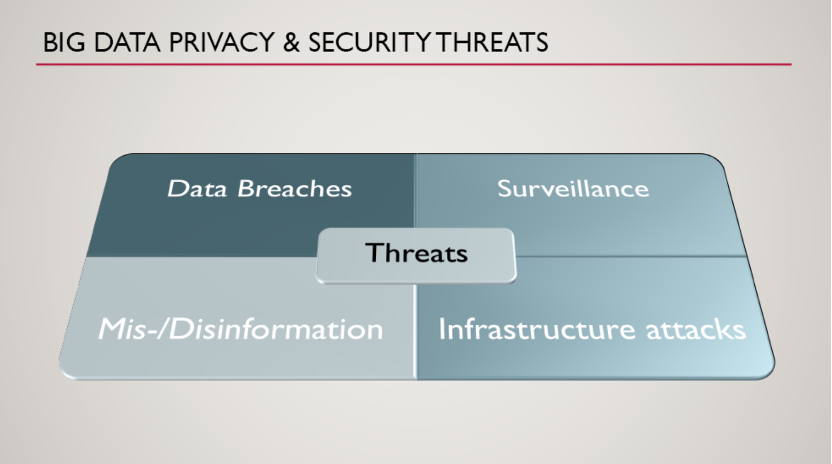 BIG DATA PRIVACY & SECURITY THREATS

Data Breaches

Surveillance

Threats

Mis-/Disinformation

Infrastructure attacks